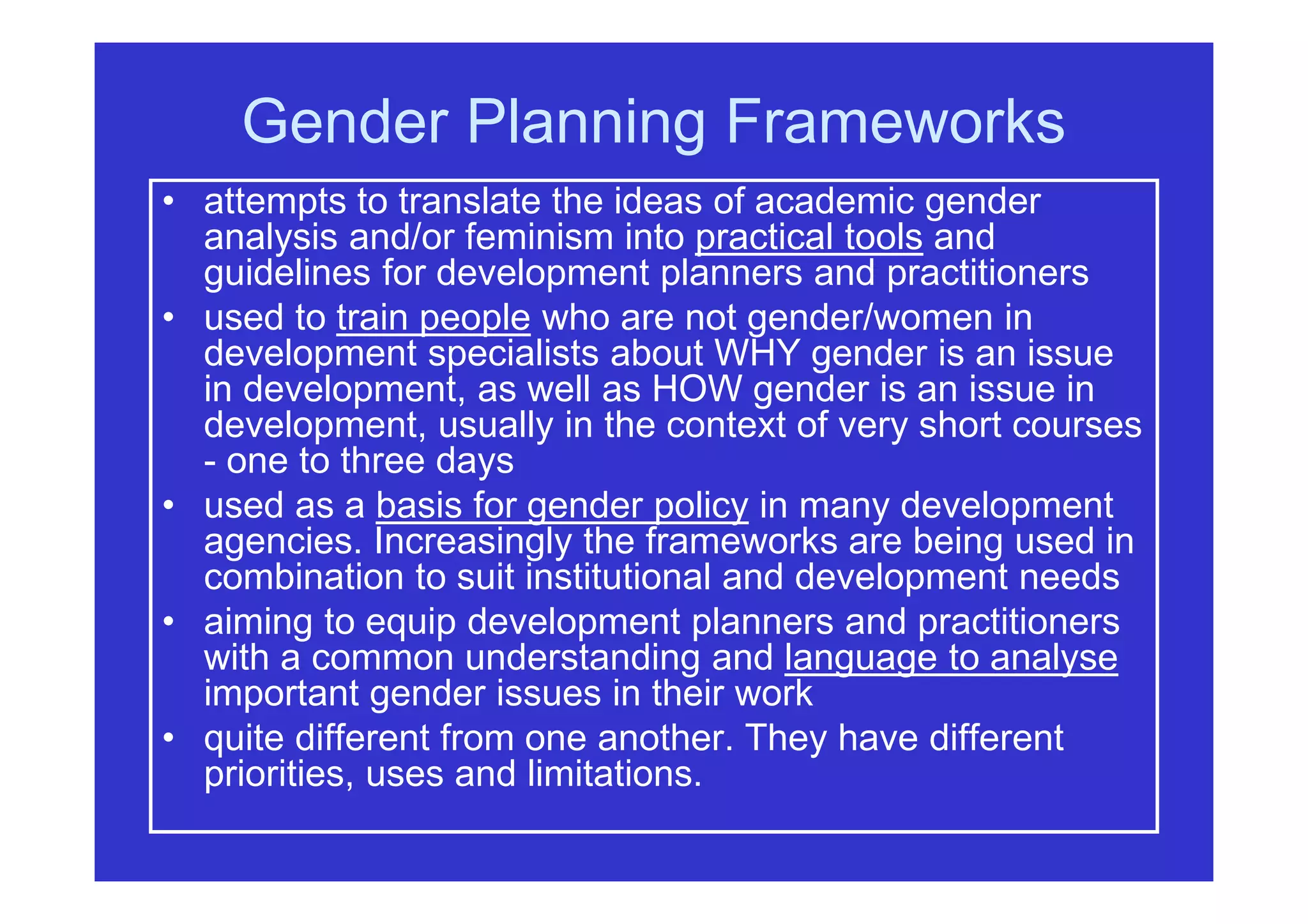 Gender Planning Frameworks

• attempts to translate the ideas of academic gender analysis and/or feminism into practical tools and guidelines for development planners and practitioners
• used to train people who are not gender/women in development specialists about WHY gender is an issue in development, as well as HOW gender is an issue in development, usually in the context of very short courses - one to three days
• used as a basis for gender policy in many development agencies. Increasingly the frameworks are being used in combination to suit institutional and development needs
• aiming to equip development planners and practitioners with a common understanding and language to analyse important gender issues in their work
• quite different from one another. They have different priorities, uses and limitations.